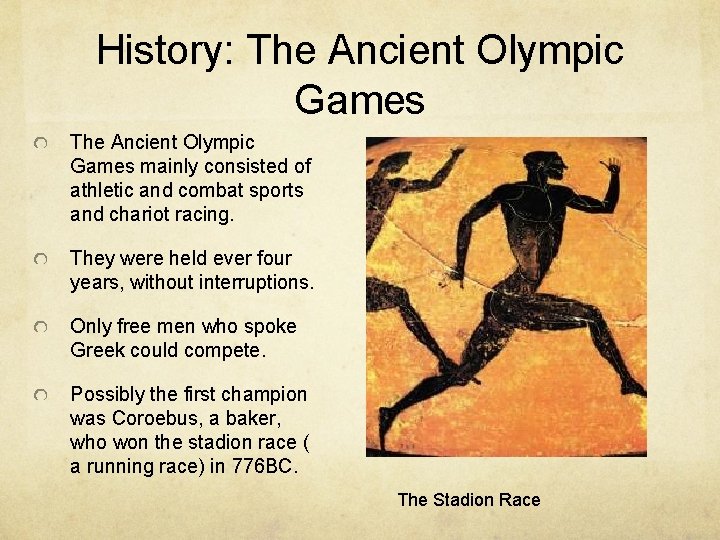 History: The Ancient Olympic Games

The Ancient Olympic Games mainly consisted of athletic and combat sports and chariot racing.

They were held ever four years, without interruptions.

Only free men who spoke Greek could compete.

Possibly the first champion was Coroebus, a baker, who won the stadion race ( a running race) in 776BC.

The Stadion Race